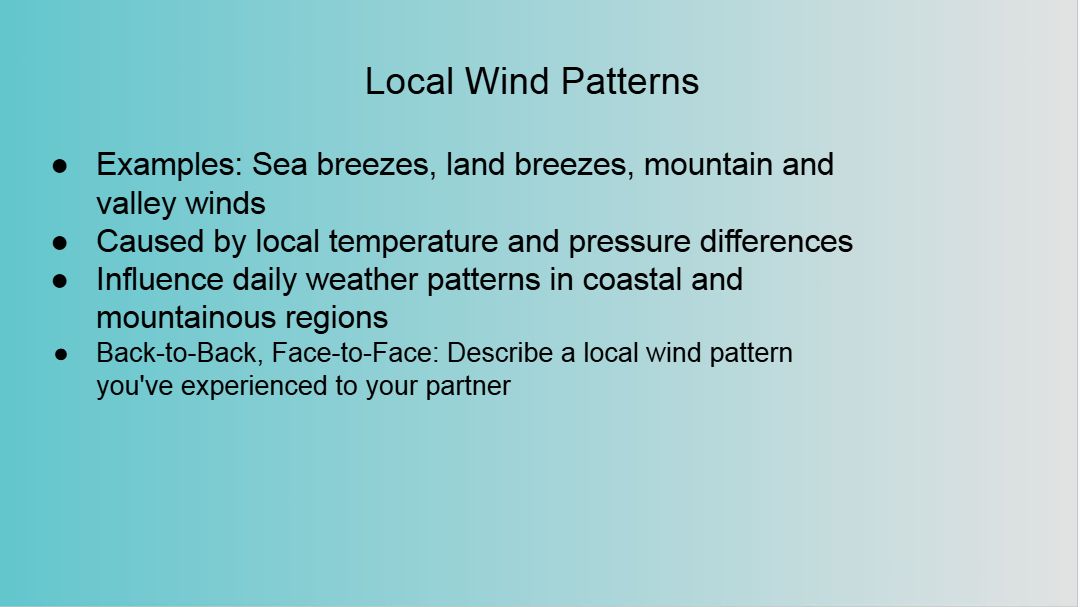 Local Wind Patterns

● Examples: Sea breezes, land breezes, mountain and valley winds
● Caused by local temperature and pressure differences
● Influence daily weather patterns in coastal and mountainous regions
● Back-to-Back, Face-to-Face: Describe a local wind pattern you've experienced to your partner